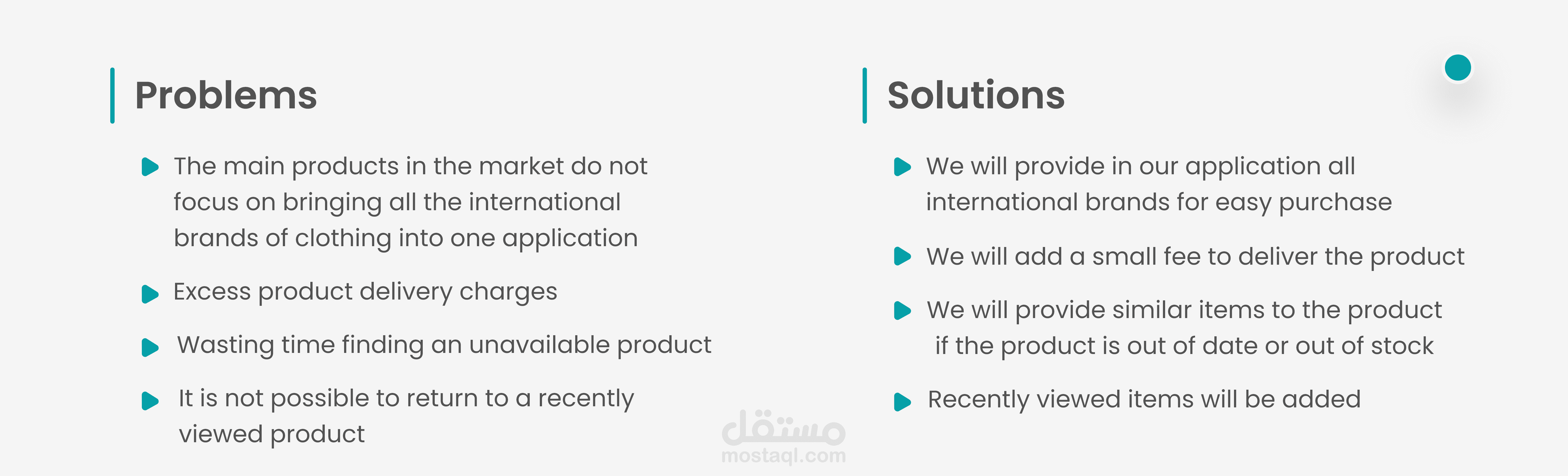 Problems

The main products in the market do not focus on bringing all the international brands of clothing into one application

Excess product delivery charges

Wasting time finding an unavailable product

It is not possible to return to a recently viewed product

Solutions

We will provide in our application all international brands for easy purchase

We will add a small fee to deliver the product

We will provide similar items to the product if the product is out of date or out of stock

Recently viewed items will be added

مستقل
mostaql.com